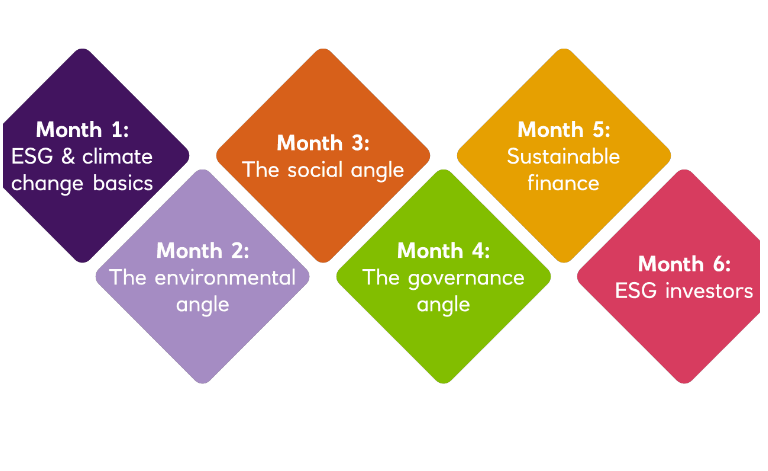 Month 1:
ESG & climate change basics

Month 2:
The environmental angle

Month 3:
The social angle

Month 4:
The governance angle

Month 5:
Sustainable finance

Month 6:
ESG investors